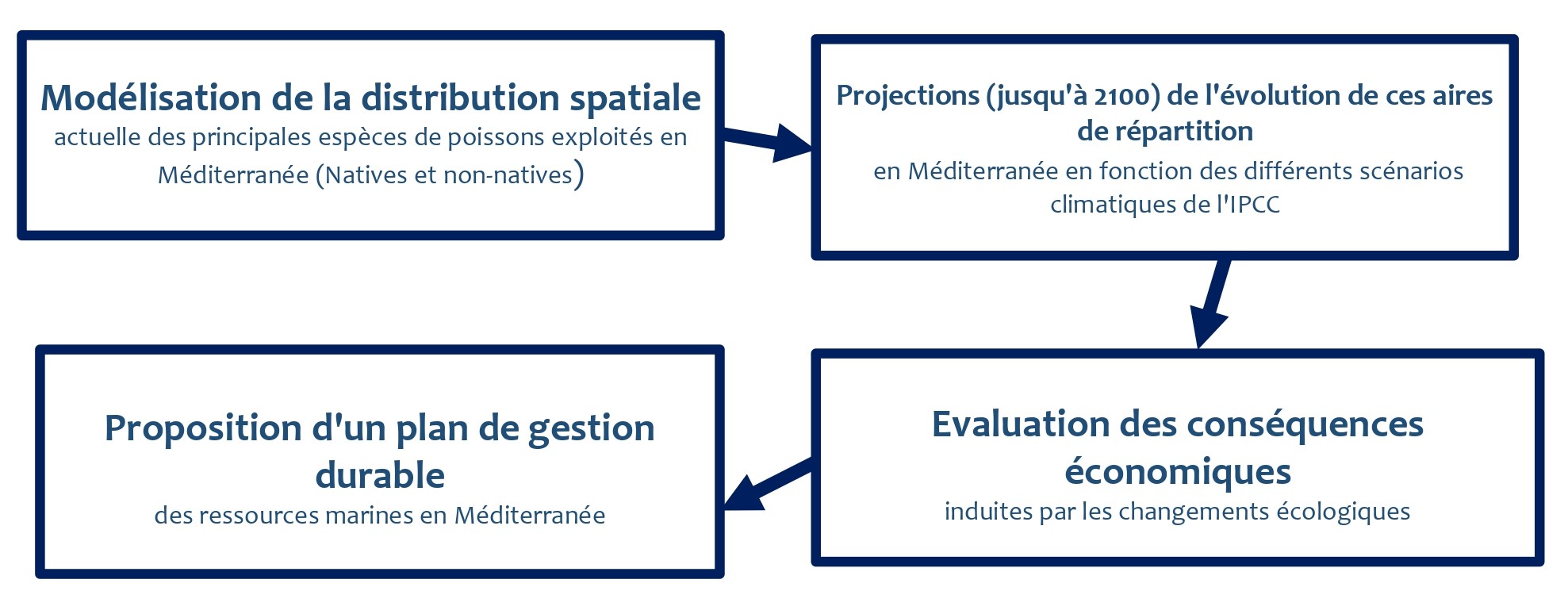 Modélisation de la distribution spatiale
actuelle des principales espèces de poissons exploités en Méditerranée (Natives et non-natives)

Projections (jusqu'à 2100) de l'évolution de ces aires de répartition
en Méditerranée en fonction des différents scénarios climatiques de l'IPCC

Evaluation des conséquences économiques
induites par les changements écologiques

Proposition d'un plan de gestion durable
des ressources marines en Méditerranée